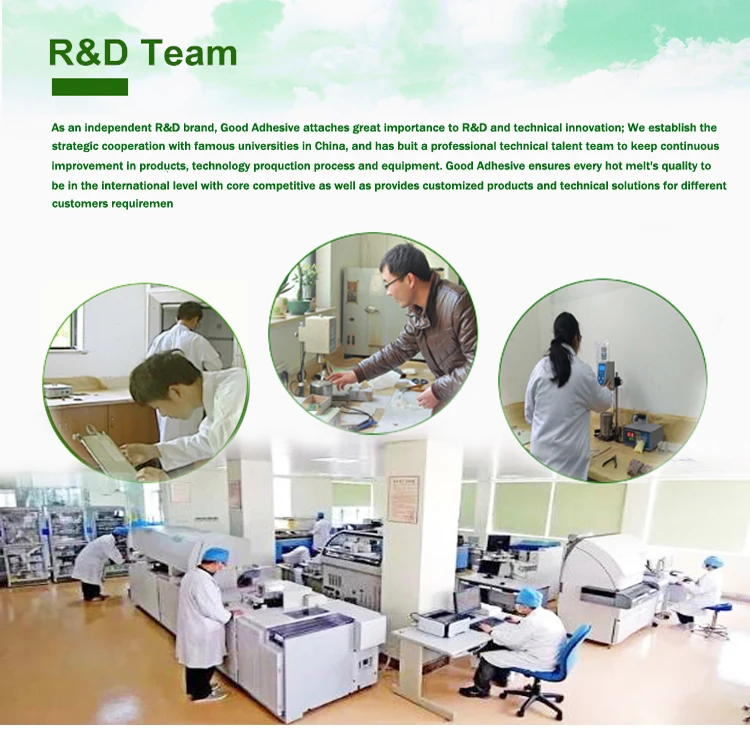 R&D Team

As an independent R&D brand, Good Adhesive attaches great importance to R&D and technical innovation; We establish the strategic cooperation with famous universities in China, and has buit a professional technical talent team to keep continuous improvement in products, technology proquction process and equipment. Good Adhesive ensures every hot melt's quality to be in the international level with core competitive as well as provides customized products and technical solutions for different customers requiremen